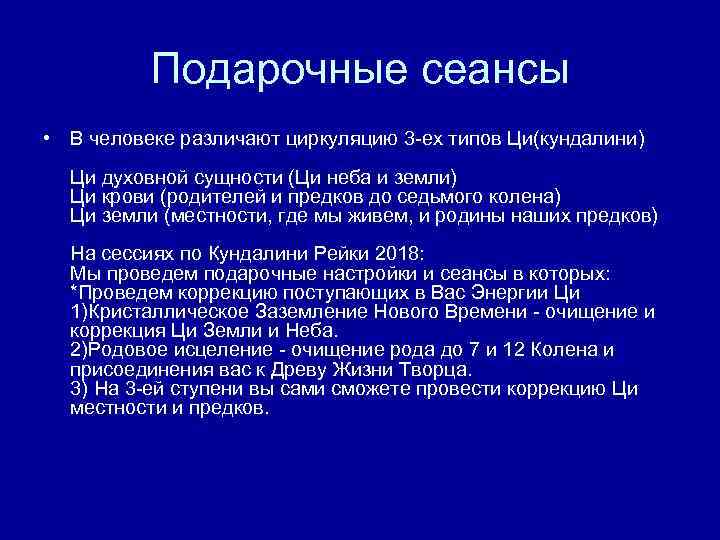 Подарочные сеансы

• В человеке различают циркуляцию 3-ех типов Ци(кундалини)

Ци духовной сущности (Ци неба и земли)
Ци крови (родителей и предков до седьмого колена)
Ци земли (местности, где мы живем, и родины наших предков)

На сессиях по Кундалини Рейки 2018:
Мы проведем подарочные настройки и сеансы в которых:
*Проведем коррекцию поступающих в Вас Энергии Ци
1)Кристаллическое Заземление Нового Времени - очищение и коррекция Ци Земли и Неба.
2)Родовое исцеление - очищение рода до 7 и 12 Колена и присоединения вас к Древу Жизни Творца.
3) На 3-ей ступени вы сами сможете провести коррекцию Ци местности и предков.